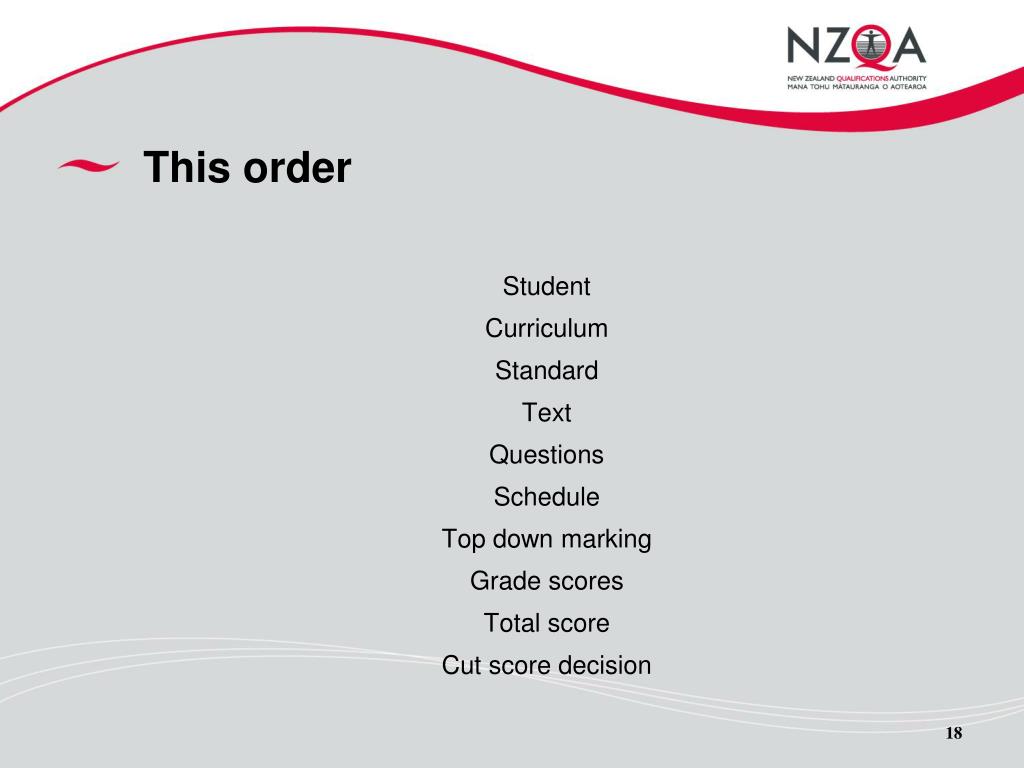 NZQA
NEW ZEALAND QUALIFICATIONS AUTHORITY
MANA TOHU MATAURANGA O AOTEAROA

This order

Student
Curriculum
Standard
Text
Questions
Schedule
Top down marking
Grade scores
Total score
Cut score decision

18